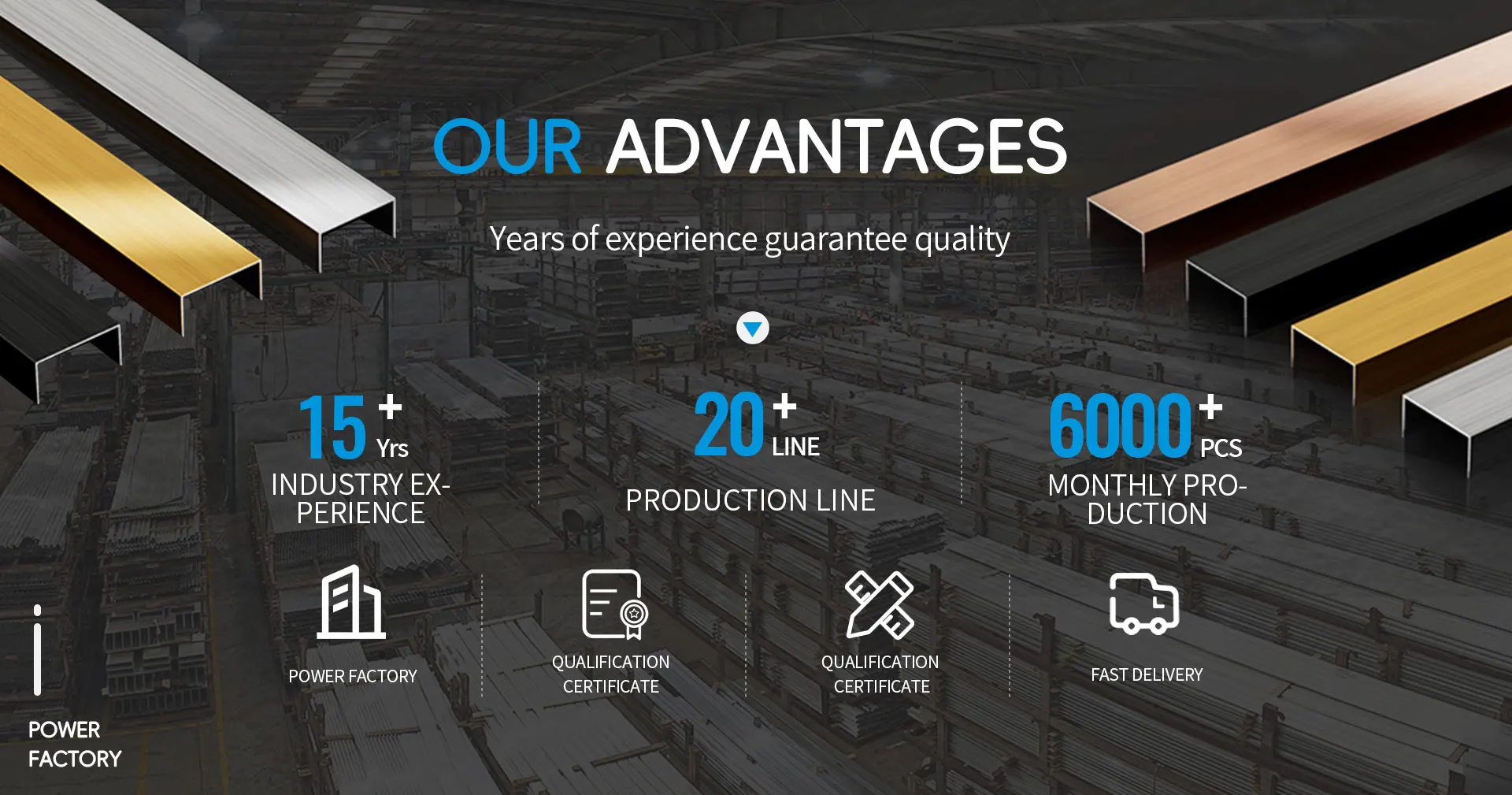 OUR ADVANTAGES

Years of experience guarantee quality

15 + Yrs
INDUSTRY EXPERIENCE

20 + LINE
PRODUCTION LINE

6000 + PCS
MONTHLY PRODUCTION

POWER FACTORY

QUALIFICATION CERTIFICATE

QUALIFICATION CERTIFICATE

FAST DELIVERY

POWER FACTORY